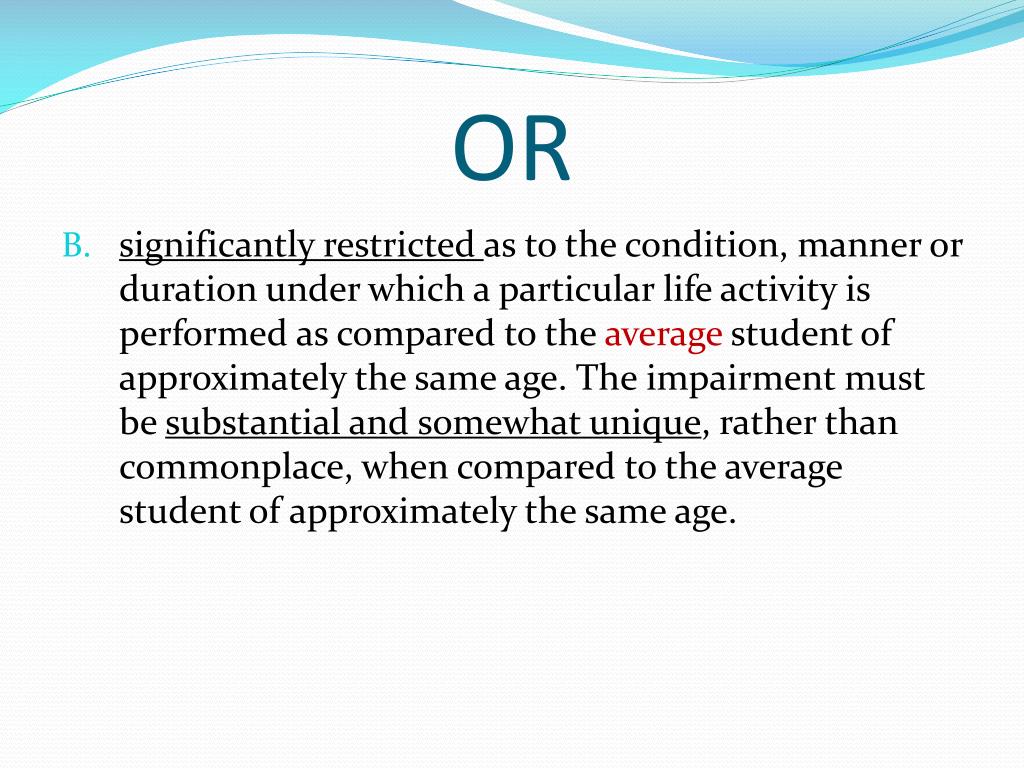 OR

B. significantly restricted as to the condition, manner or duration under which a particular life activity is performed as compared to the average student of approximately the same age. The impairment must be substantial and somewhat unique, rather than commonplace, when compared to the average student of approximately the same age.